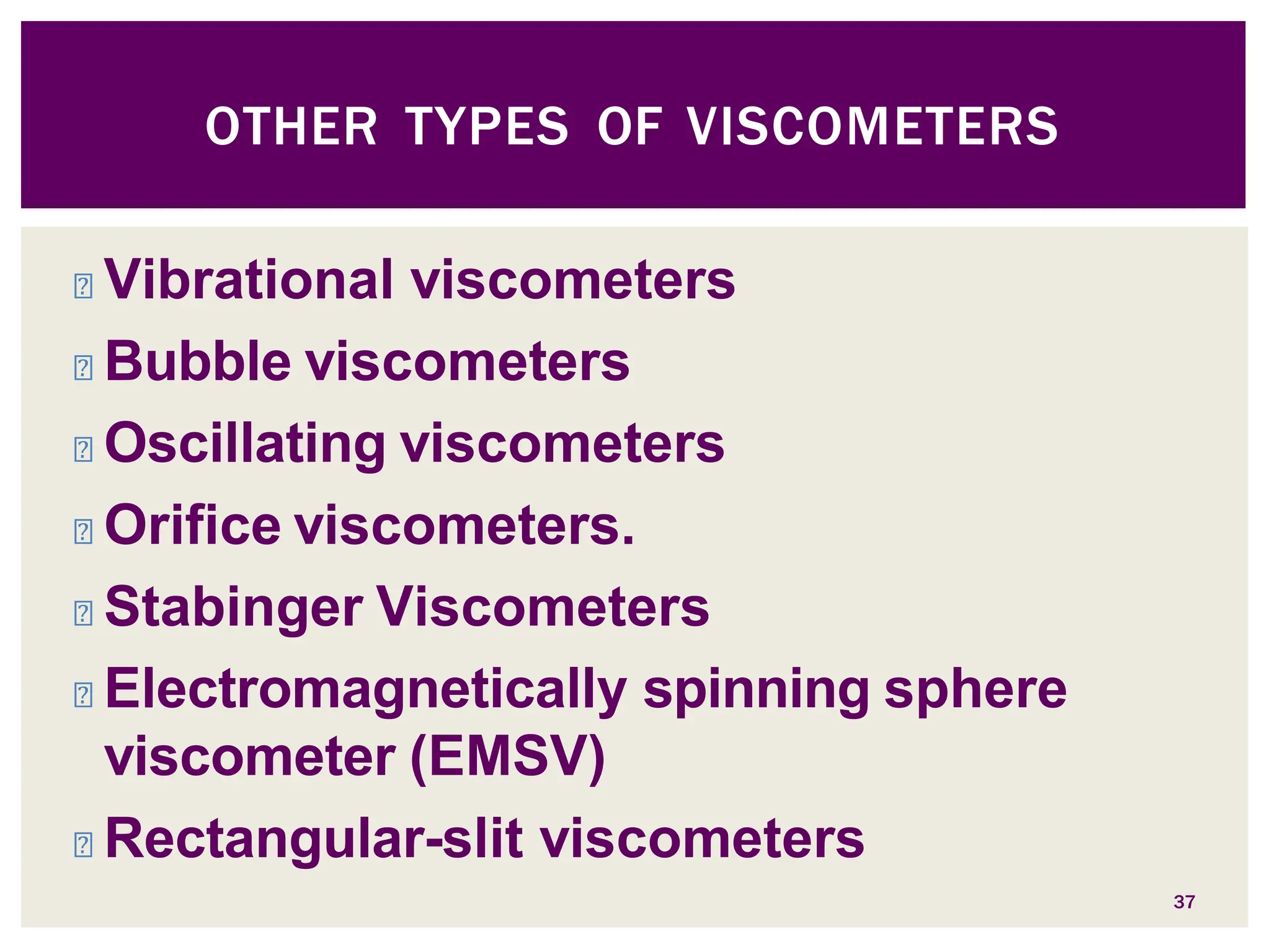 OTHER TYPES OF VISCOMETERS

- Vibrational viscometers
- Bubble viscometers
- Oscillating viscometers
- Orifice viscometers.
- Stabinger Viscometers
- Electromagnetically spinning sphere viscometer (EMSV)
- Rectangular-slit viscometers

37